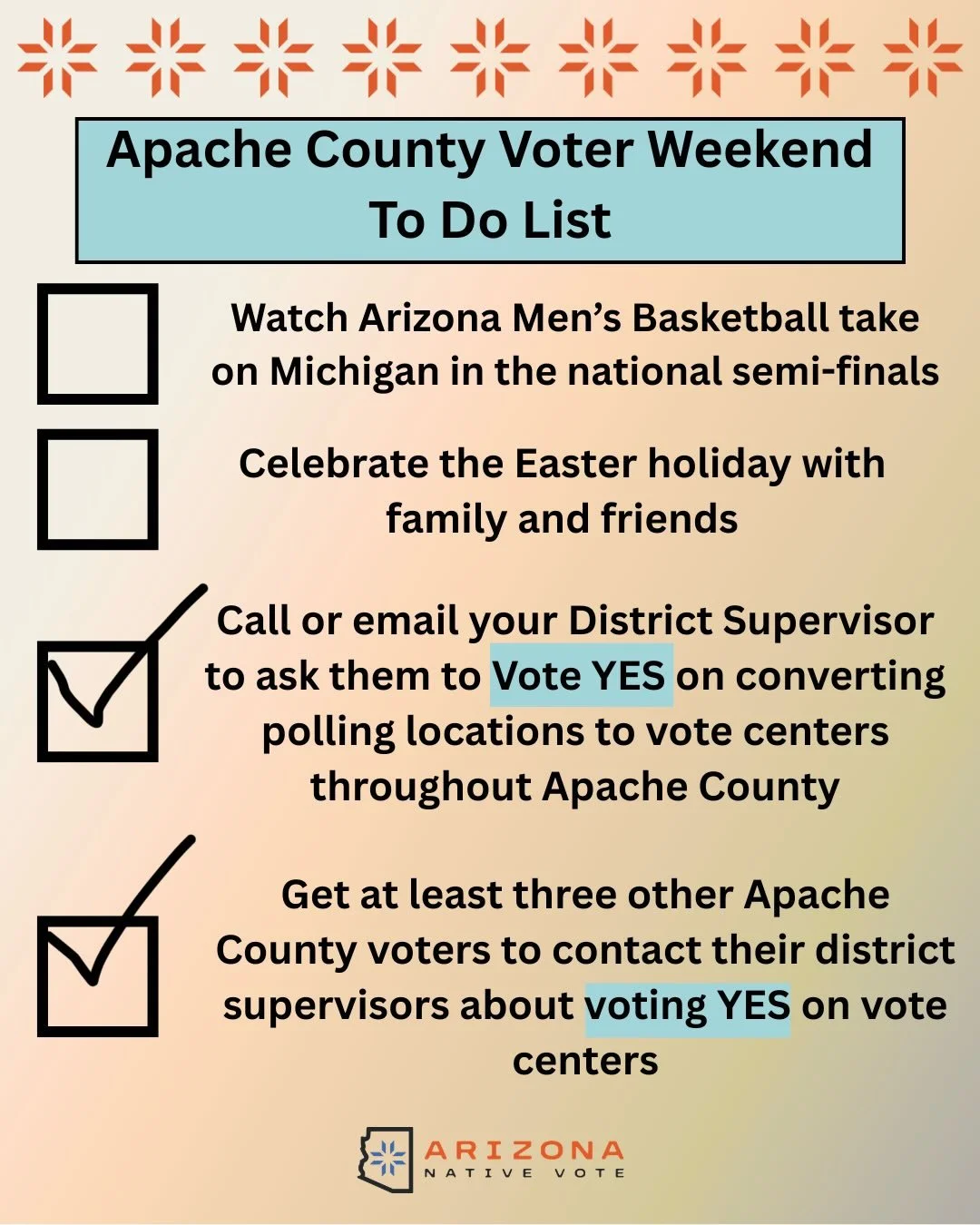 Apache County Voter Weekend To Do List

Watch Arizona Men's Basketball take on Michigan in the national semi-finals

Celebrate the Easter holiday with family and friends

Call or email your District Supervisor to ask them to Vote YES on converting polling locations to vote centers throughout Apache County

Get at least three other Apache County voters to contact their district supervisors about voting YES on vote centers

ARIZONA
NATIVE VOTE